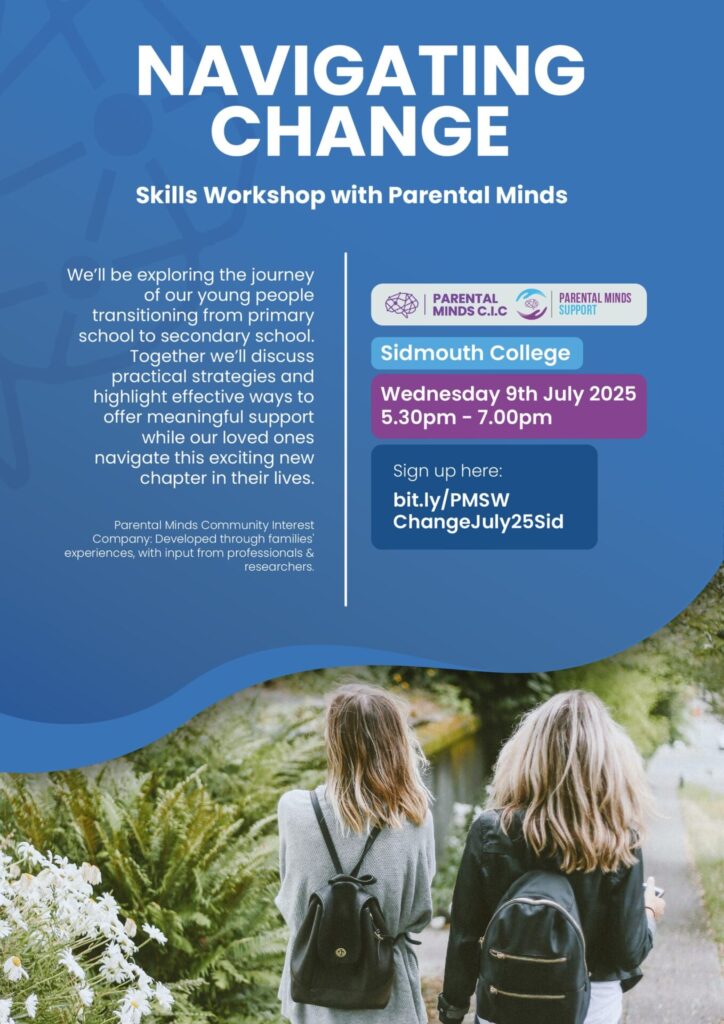 NAVIGATING CHANGE

Skills Workshop with Parental Minds

We'll be exploring the journey of our young people transitioning from primary school to secondary school. Together we'll discuss practical strategies and highlight effective ways to offer meaningful support while our loved ones navigate this exciting new chapter in their lives.

Parental Minds Community Interest Company: Developed through families' experiences, with input from professionals & researchers.

PARENTAL MINDS C.I.C

PARENTAL MINDS SUPPORT

Sidmouth College

Wednesday 9th July 2025
5.30pm - 7.00pm

Sign up here:
bit.ly/PMSW ChangeJuly25Sid